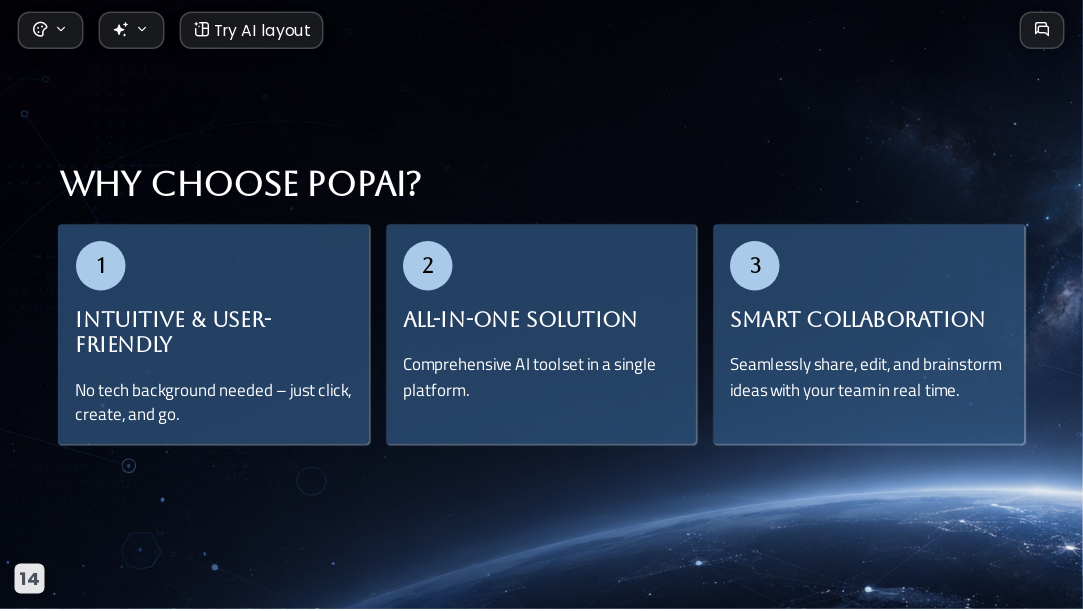 Try AI layout

WHY CHOOSE POPAI?

1

INTUITIVE & USER-FRIENDLY

No tech background needed – just click, create, and go.

2

ALL-IN-ONE SOLUTION

Comprehensive AI toolset in a single platform.

3

SMART COLLABORATION

Seamlessly share, edit, and brainstorm ideas with your team in real time.

14